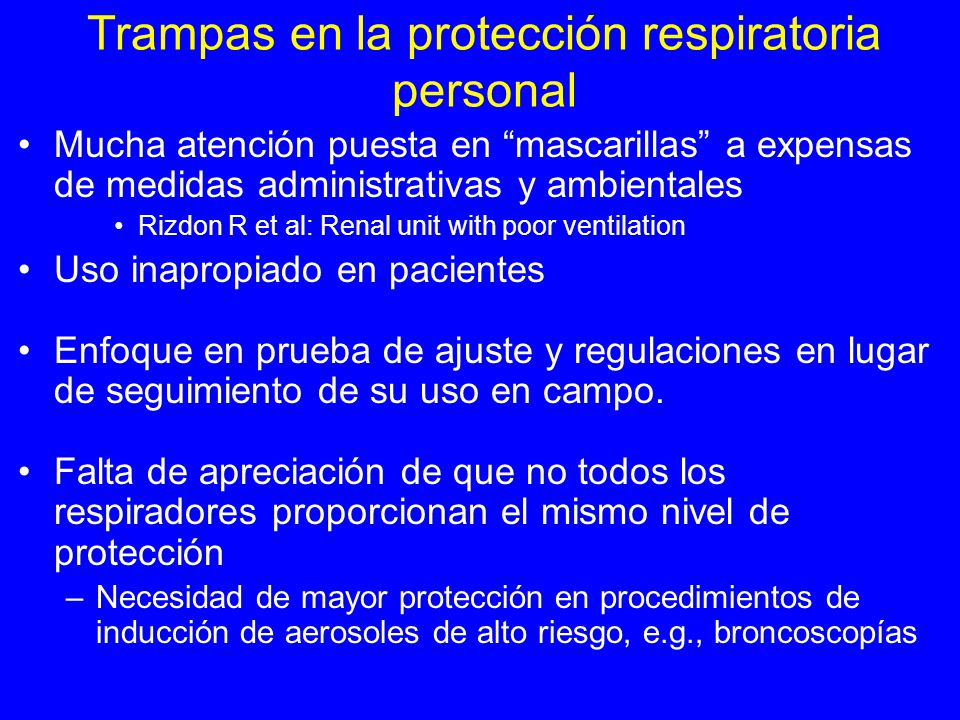 Trampas en la protección respiratoria personal

• Mucha atención puesta en “mascarillas” a expensas de medidas administrativas y ambientales
  • Rizdon R et al: Renal unit with poor ventilation

• Uso inapropiado en pacientes

• Enfoque en prueba de ajuste y regulaciones en lugar de seguimiento de su uso en campo.

• Falta de apreciación de que no todos los respiradores proporcionan el mismo nivel de protección
  – Necesidad de mayor protección en procedimientos de inducción de aerosoles de alto riesgo, e.g., broncoscopías